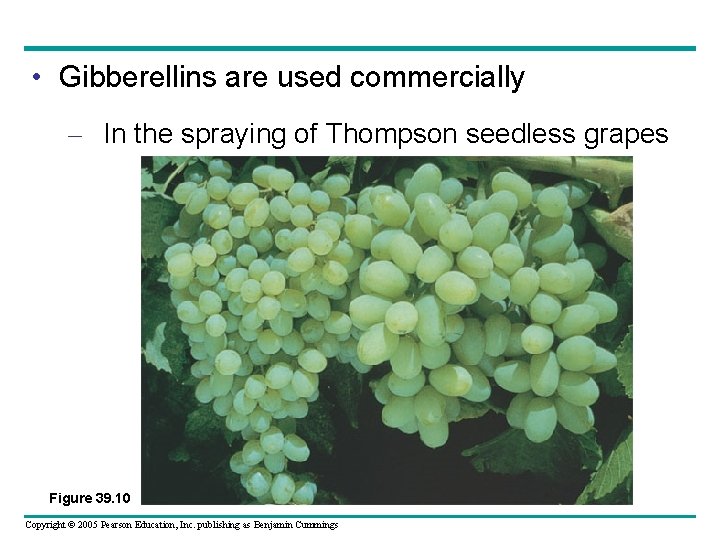 • Gibberellins are used commercially

– In the spraying of Thompson seedless grapes

Figure 39.10

Copyright © 2005 Pearson Education, Inc. publishing as Benjamin Cummings